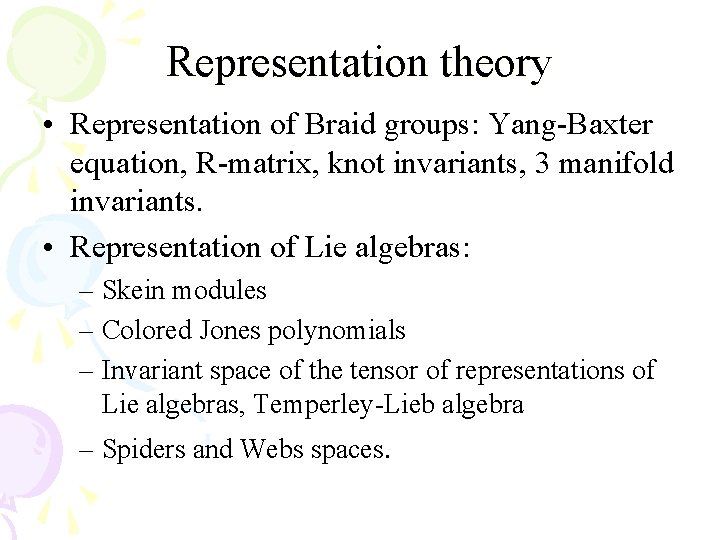 Representation theory

• Representation of Braid groups: Yang-Baxter equation, R-matrix, knot invariants, 3 manifold invariants.

• Representation of Lie algebras:
– Skein modules
– Colored Jones polynomials
– Invariant space of the tensor of representations of Lie algebras, Temperley-Lieb algebra
– Spiders and Webs spaces.